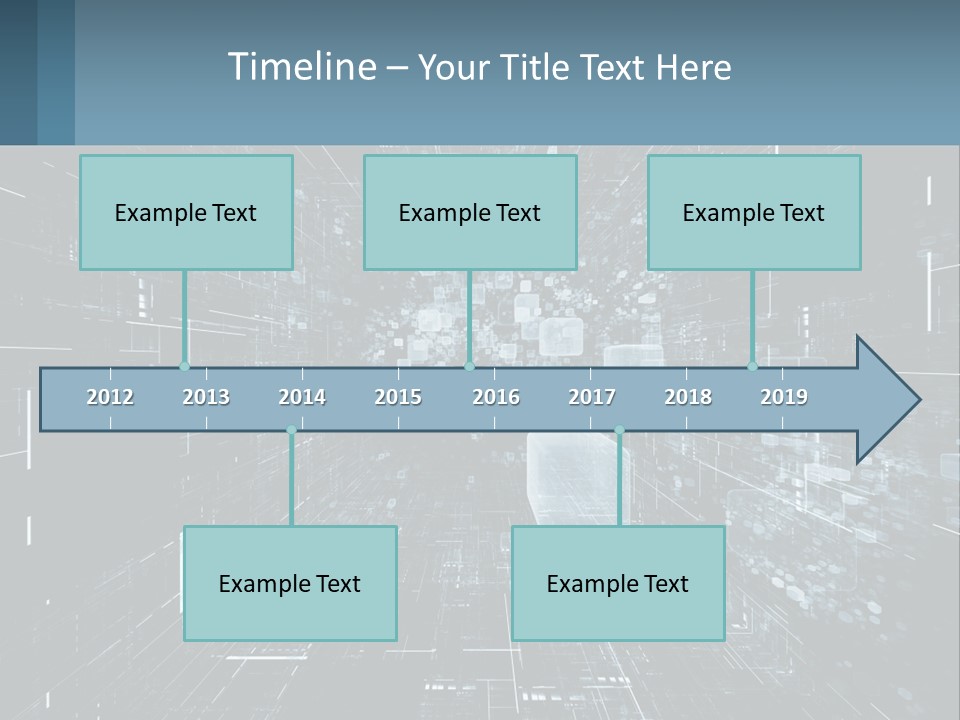 Timeline – Your Title Text Here

Example Text

Example Text

Example Text

2012 2013 2014 2015 2016 2017 2018 2019

Example Text

Example Text